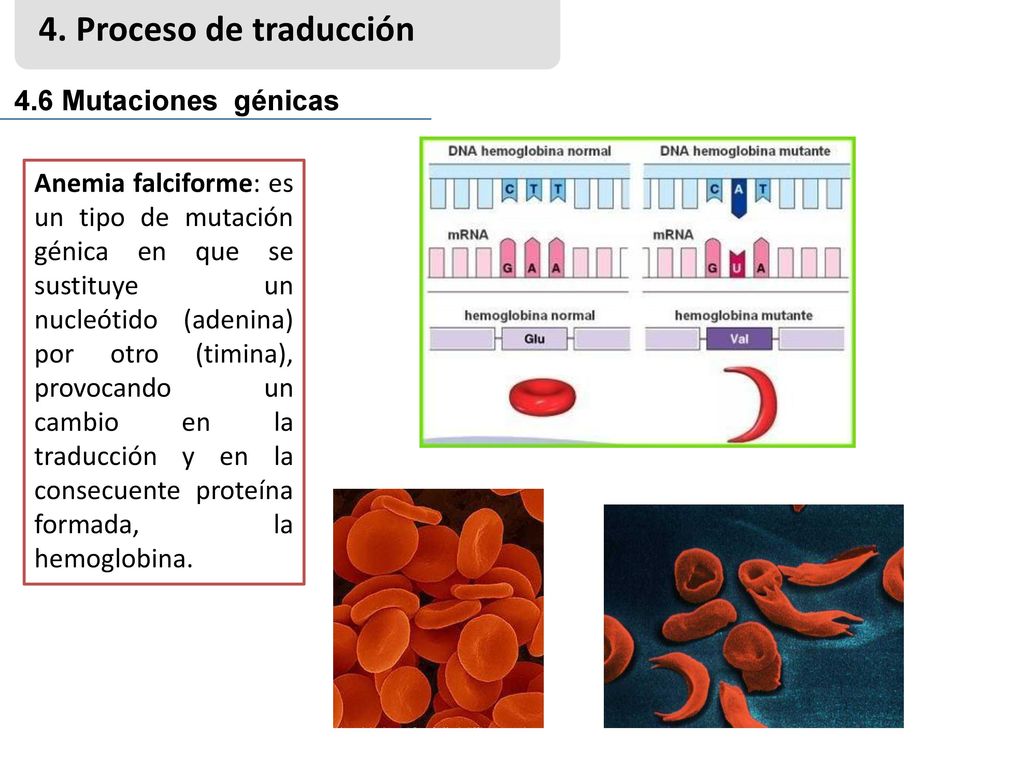 4. Proceso de traducción

4.6 Mutaciones génicas

Anemia falciforme: es un tipo de mutación génica en que se sustituye un nucleótido (adenina) por otro (timina), provocando un cambio en la traducción y en la consecuente proteína formada, la hemoglobina.

DNA hemoglobina normal

C T T

mRNA

G A A

hemoglobina normal

Glu

DNA hemoglobina mutante

C A T

mRNA

G U A

hemoglobina mutante

Val